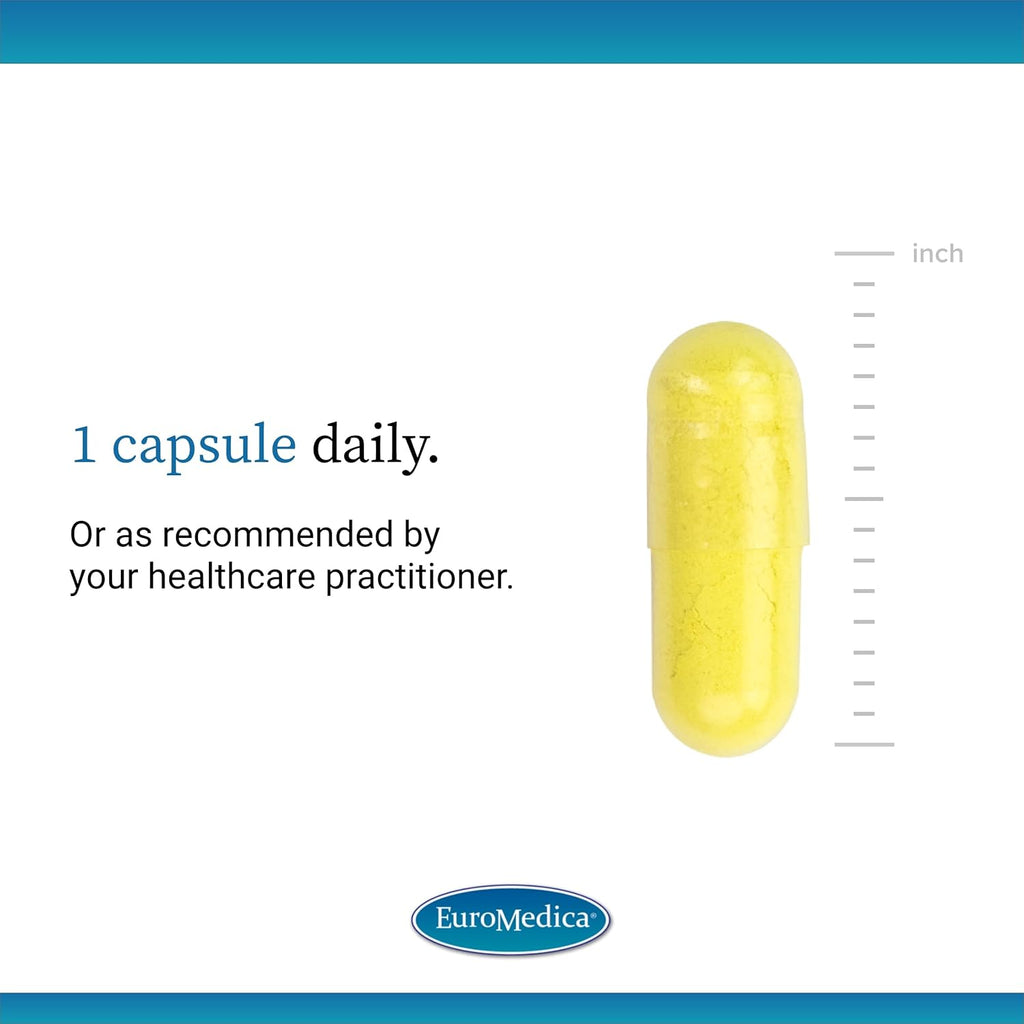 1 capsule daily.

Or as recommended by your healthcare practitioner.

inch

EuroMedica®